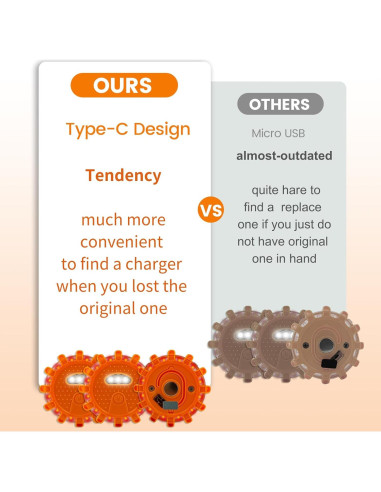 OURS

Type-C Design

Tendency

much more convenient to find a charger when you lost the original one

VS

OTHERS

Micro USB

almost-outdated

quite hare to find a replace one if you just do not have original one in hand